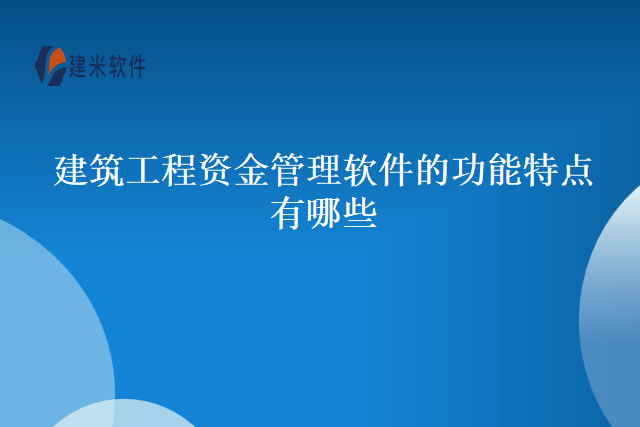 建米软件

建筑工程资金管理软件的功能特点有哪些